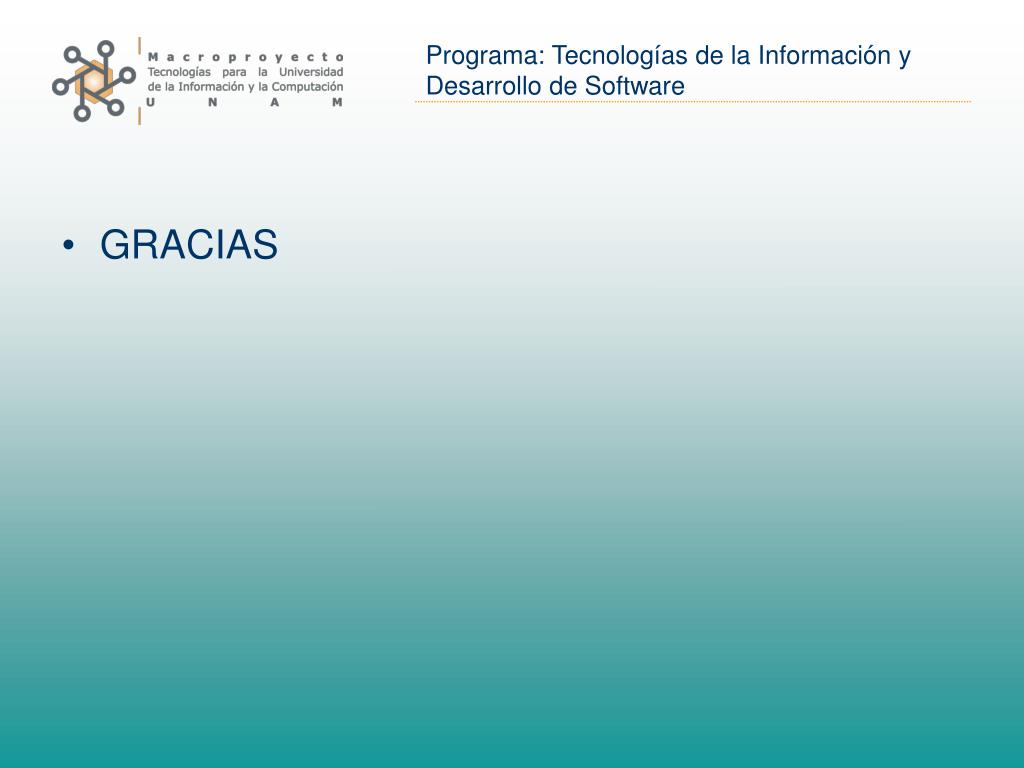 Macroproyecto
Tecnologías para la Universidad de la Información y la Computación
U N A M

Programa: Tecnologías de la Información y Desarrollo de Software

• GRACIAS